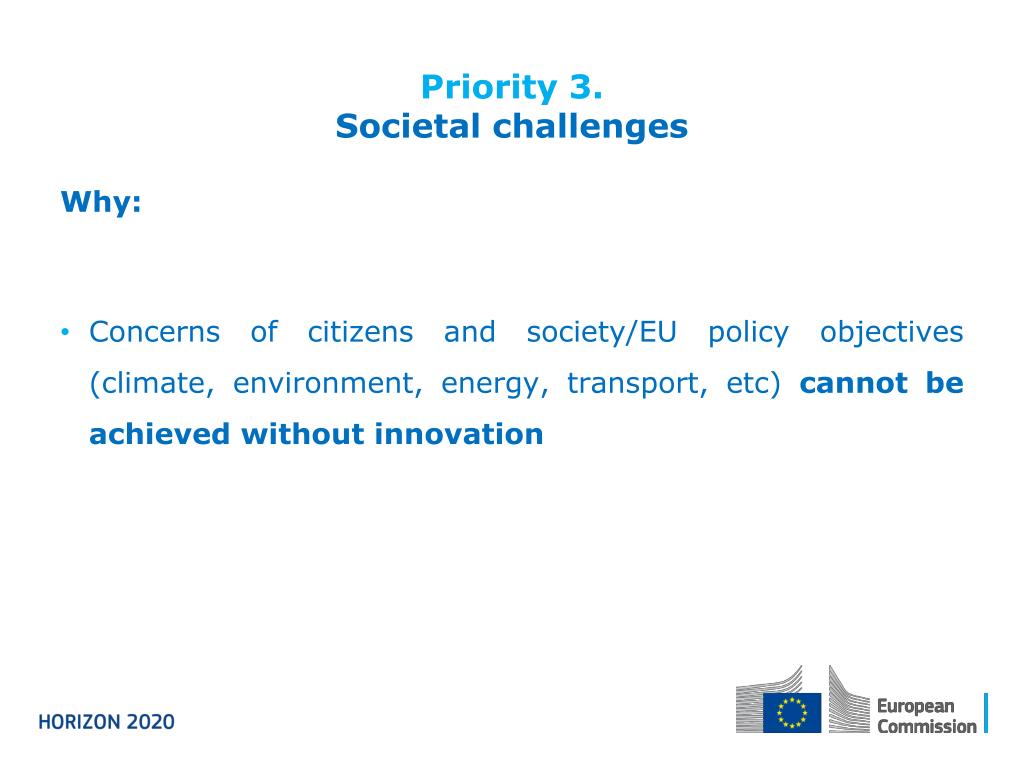 Priority 3.
Societal challenges

Why:

• Concerns of citizens and society/EU policy objectives (climate, environment, energy, transport, etc) cannot be achieved without innovation

HORIZON 2020

European Commission